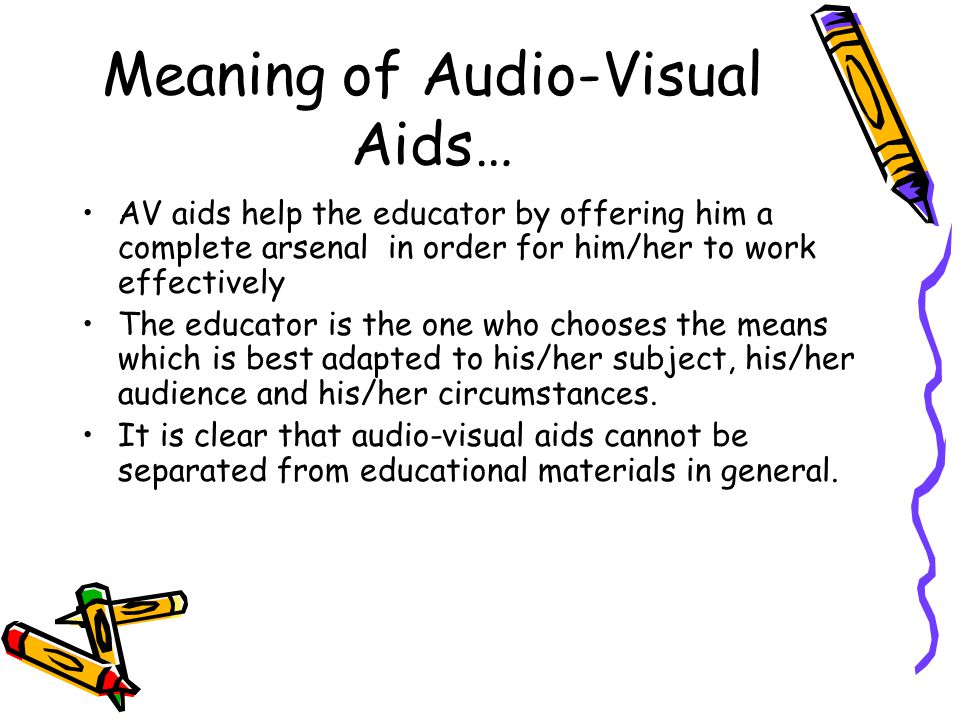 Meaning of Audio-Visual Aids…

• AV aids help the educator by offering him a complete arsenal in order for him/her to work effectively

• The educator is the one who chooses the means which is best adapted to his/her subject, his/her audience and his/her circumstances.

• It is clear that audio-visual aids cannot be separated from educational materials in general.